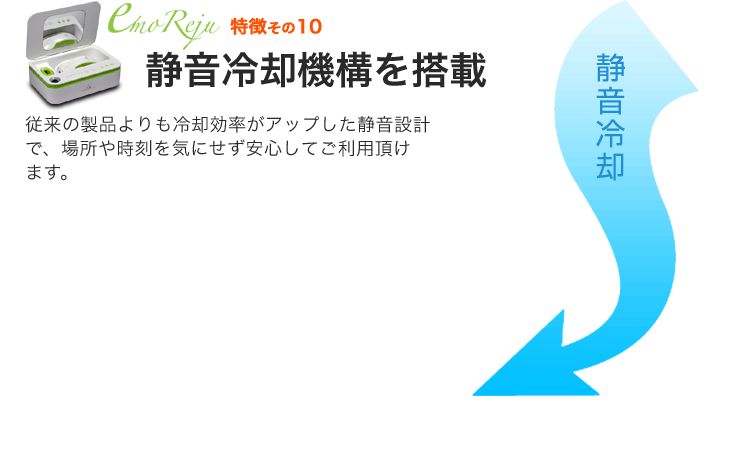 emoReju 特徴その10

静音冷却機構を搭載

従来の製品よりも冷却効率がアップした静音設計で、場所や時刻を気にせず安心してご利用頂けます。

静音冷却